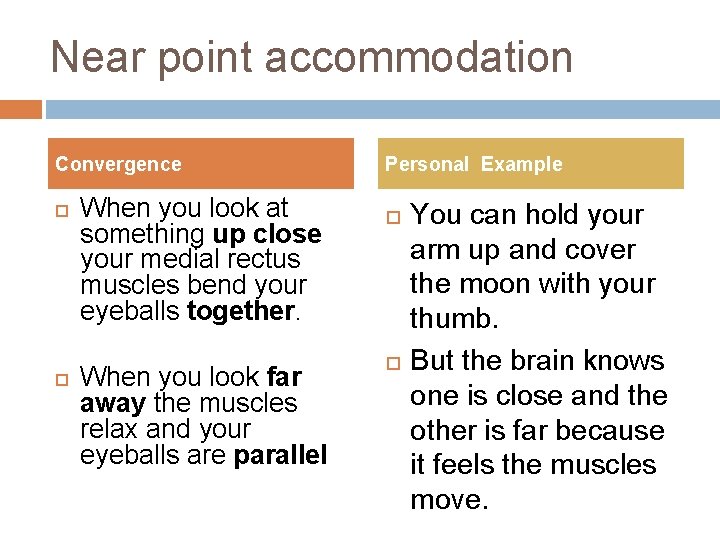 Near point accommodation

Convergence

When you look at something up close your medial rectus muscles bend your eyeballs together.

When you look far away the muscles relax and your eyeballs are parallel

Personal Example

You can hold your arm up and cover the moon with your thumb.

But the brain knows one is close and the other is far because it feels the muscles move.